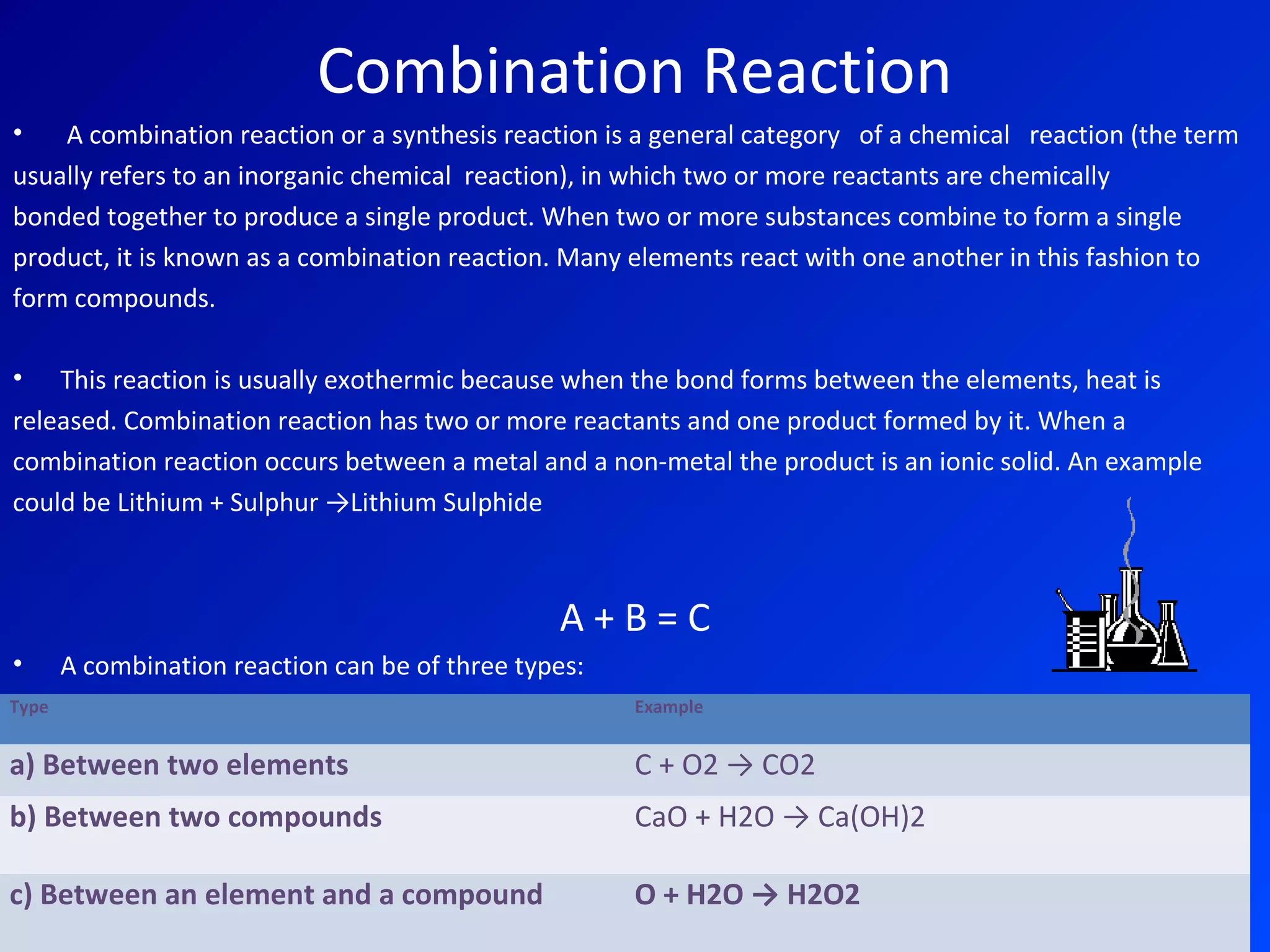 Combination Reaction

• A combination reaction or a synthesis reaction is a general category of a chemical reaction (the term usually refers to an inorganic chemical reaction), in which two or more reactants are chemically bonded together to produce a single product. When two or more substances combine to form a single product, it is known as a combination reaction. Many elements react with one another in this fashion to form compounds.

• This reaction is usually exothermic because when the bond forms between the elements, heat is released. Combination reaction has two or more reactants and one product formed by it. When a combination reaction occurs between a metal and a non-metal the product is an ionic solid. An example could be Lithium + Sulphur →Lithium Sulphide

A + B = C

• A combination reaction can be of three types:

| Type | Example |
|---|---|
| a) Between two elements | C + O2 → CO2 |
| b) Between two compounds | CaO + H2O → Ca(OH)2 |
| c) Between an element and a compound | O + H2O → H2O2 |